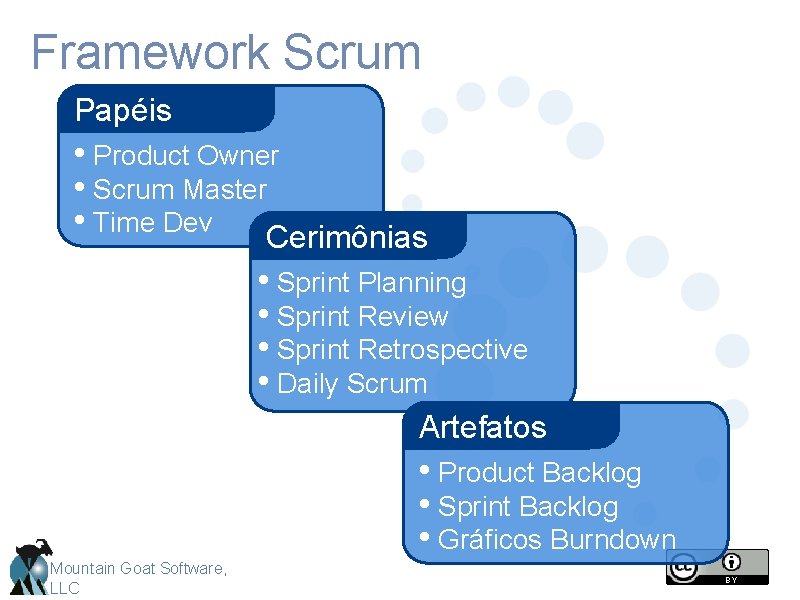 Framework Scrum

Papéis
• Product Owner
• Scrum Master
• Time Dev

Cerimônias
• Sprint Planning
• Sprint Review
• Sprint Retrospective
• Daily Scrum

Artefatos
• Product Backlog
• Sprint Backlog
• Gráficos Burndown

Mountain Goat Software, LLC

cc BY